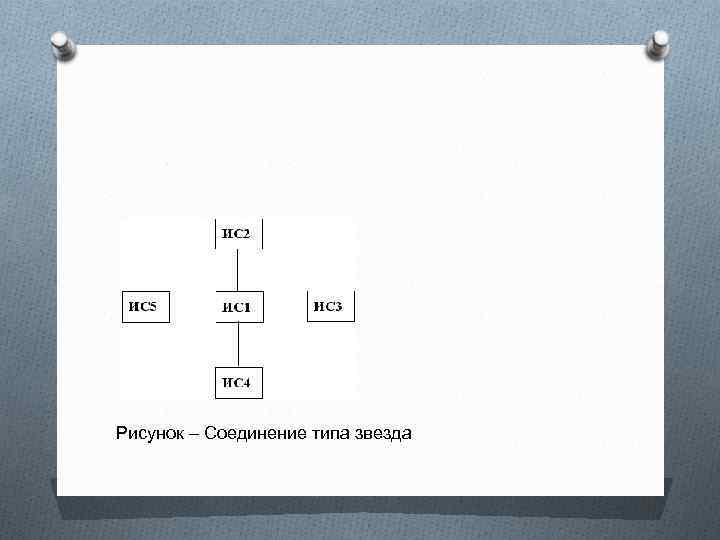 ИС2

ИС5

ИС1

ИС3

ИС4

Рисунок – Соединение типа звезда